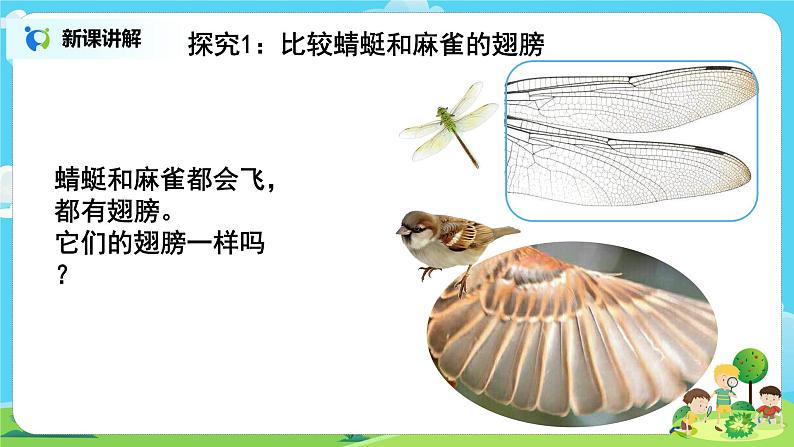 新课讲解

探究1：比较蜻蜓和麻雀的翅膀

蜻蜓和麻雀都会飞，都有翅膀。它们的翅膀一样吗？